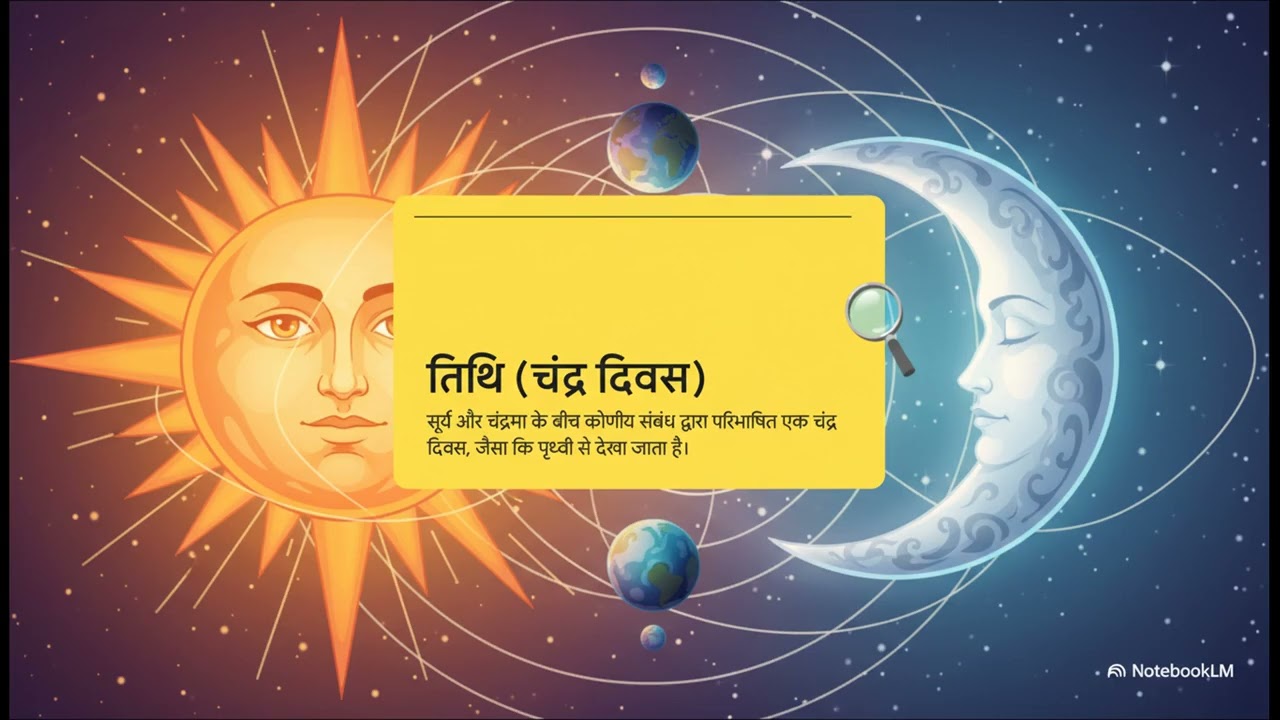 तिथि (चंद्र दिवस)

सूर्य और चंद्रमा के बीच कोणीय संबंध द्वारा परिभाषित एक चंद्र दिवस, जैसा कि पृथ्वी से देखा जाता है।

NotebookLM